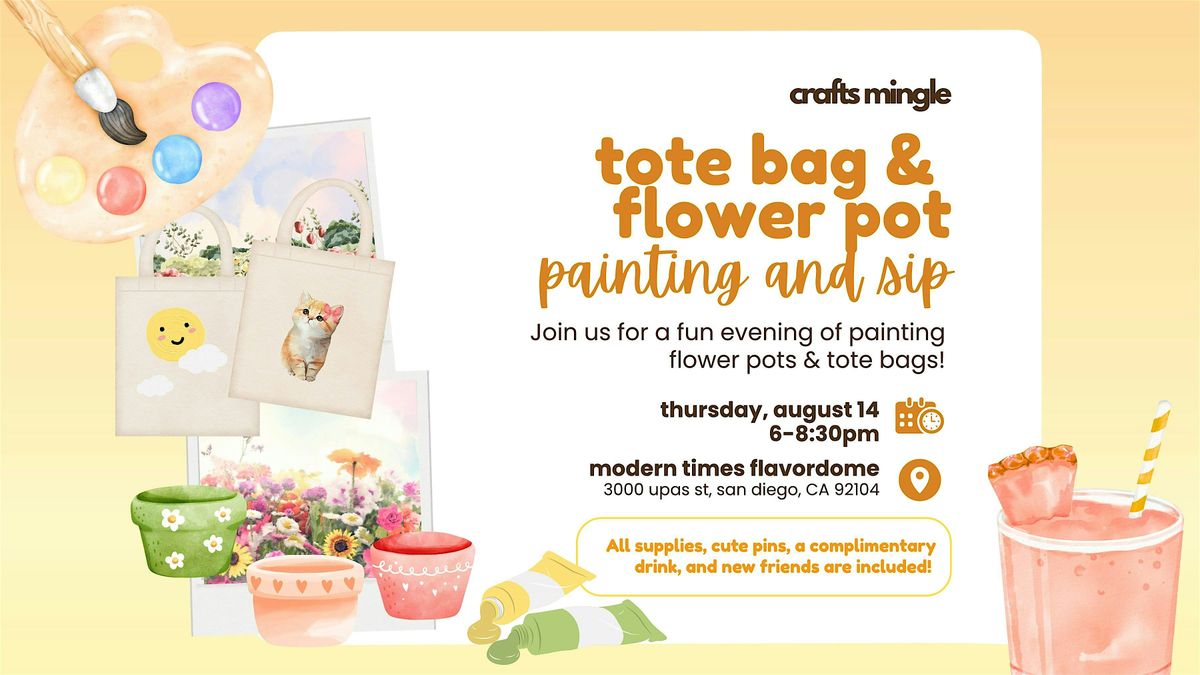 crafts mingle

tote bag & flower pot

painting and sip

Join us for a fun evening of painting flower pots & tote bags!

thursday, august 14
6-8:30pm

modern times flavordome
3000 upas st, san diego, CA 92104

All supplies, cute pins, a complimentary drink, and new friends are included!